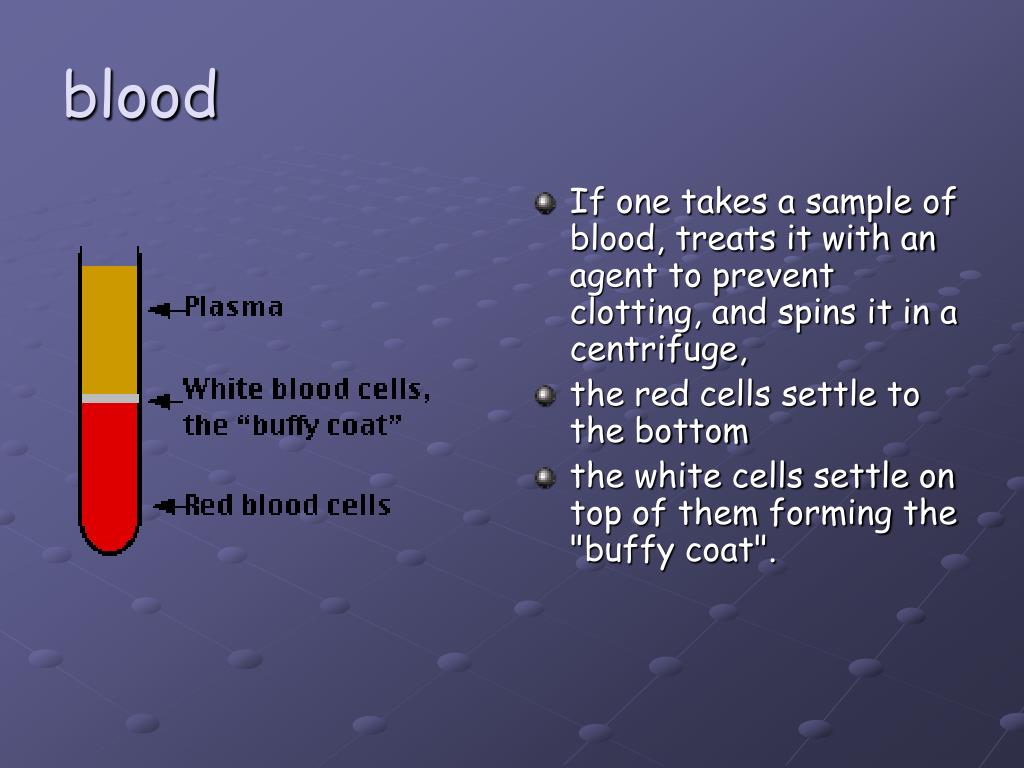 blood

Plasma

White blood cells, the “buffy coat”

Red blood cells

If one takes a sample of blood, treats it with an agent to prevent clotting, and spins it in a centrifuge,

the red cells settle to the bottom

the white cells settle on top of them forming the "buffy coat".